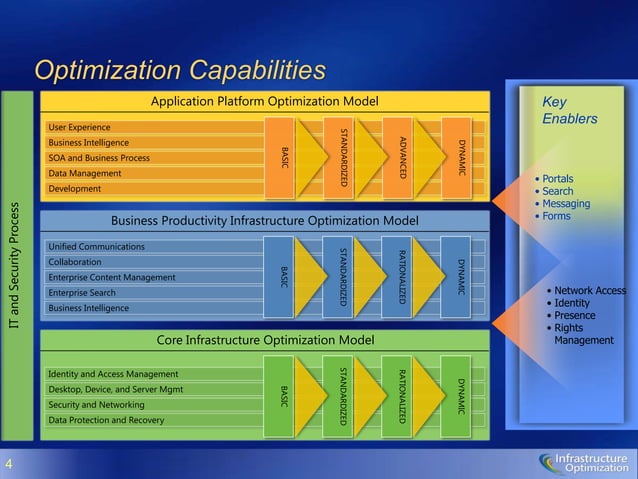 Optimization Capabilities

IT and Security Process

Application Platform Optimization Model

User Experience
Business Intelligence
SOA and Business Process
Data Management
Development

BASIC
STANDARDIZED
ADVANCED
DYNAMIC

Business Productivity Infrastructure Optimization Model

Unified Communications
Collaboration
Enterprise Content Management
Enterprise Search
Business Intelligence

BASIC
STANDARDIZED
RATIONALIZED
DYNAMIC

Core Infrastructure Optimization Model

Identity and Access Management
Desktop, Device, and Server Mgmt
Security and Networking
Data Protection and Recovery

BASIC
STANDARDIZED
RATIONALIZED
DYNAMIC

Key Enablers

• Portals
• Search
• Messaging
• Forms

• Network Access
• Identity
• Presence
• Rights Management

4

Infrastructure Optimization